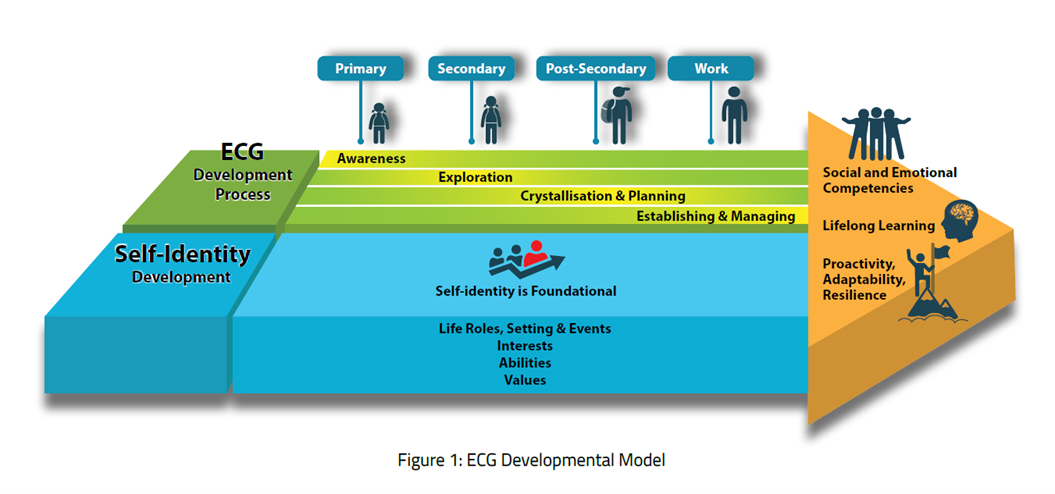 Primary
Secondary
Post-Secondary
Work

ECG
Development
Process

Awareness
Exploration
Crystallisation & Planning
Establishing & Managing

Self-Identity
Development

Self-identity is Foundational

Life Roles, Setting & Events
Interests
Abilities
Values

Social and Emotional Competencies
Lifelong Learning
Proactivity, Adaptability, Resilience

Figure 1: ECG Developmental Model